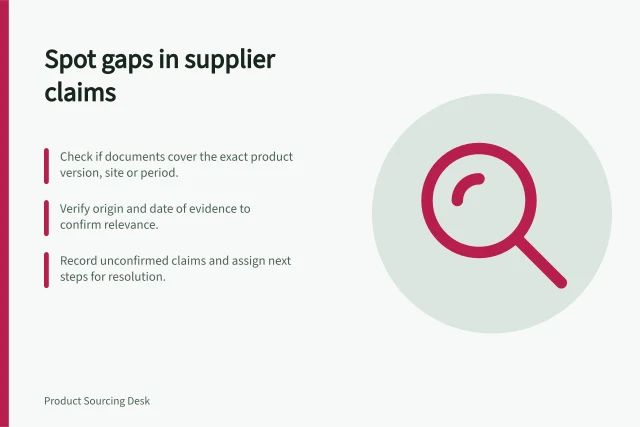 Spot gaps in supplier claims

Check if documents cover the exact product version, site or period.

Verify origin and date of evidence to confirm relevance.

Record unconfirmed claims and assign next steps for resolution.

Product Sourcing Desk